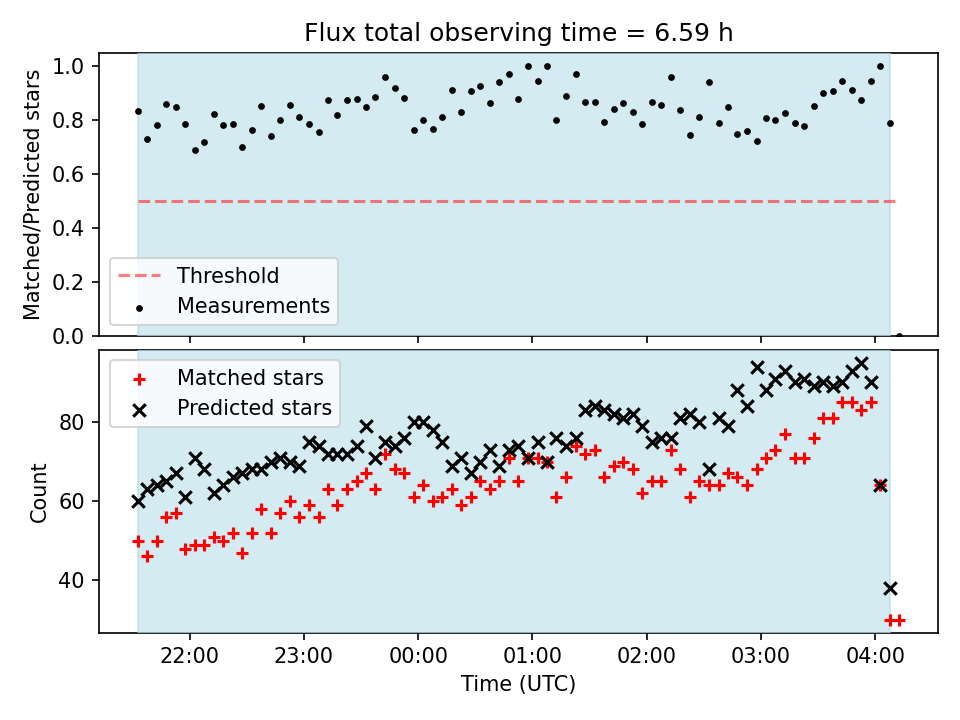 Flux total observing time = 6.59 h

Matched/Predicted stars

1.0
0.8
0.6
0.4
0.2
0.0

Threshold
Measurements

Matched stars
Predicted stars

Count

80
60
40

22:00
23:00
00:00
01:00
02:00
03:00
04:00

Time (UTC)